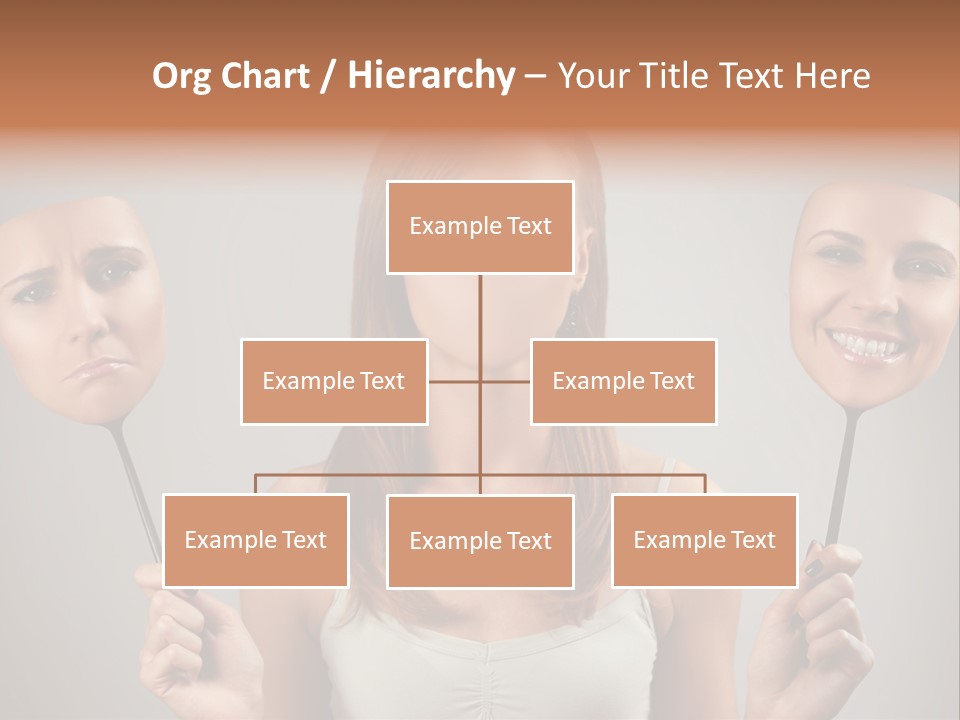 Org Chart / Hierarchy – Your Title Text Here

Example Text

Example Text

Example Text

Example Text

Example Text

Example Text